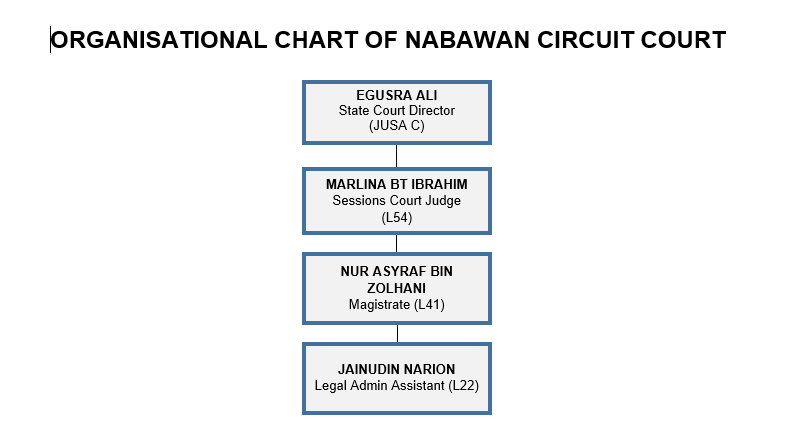 ORGANISATIONAL CHART OF NABAWAN CIRCUIT COURT

EGUSRA ALI
State Court Director
(JUSA C)

MARLINA BT IBRAHIM
Sessions Court Judge
(L54)

NUR ASYRAF BIN ZOLHANI
Magistrate (L41)

JAINUDIN NARION
Legal Admin Assistant (L22)